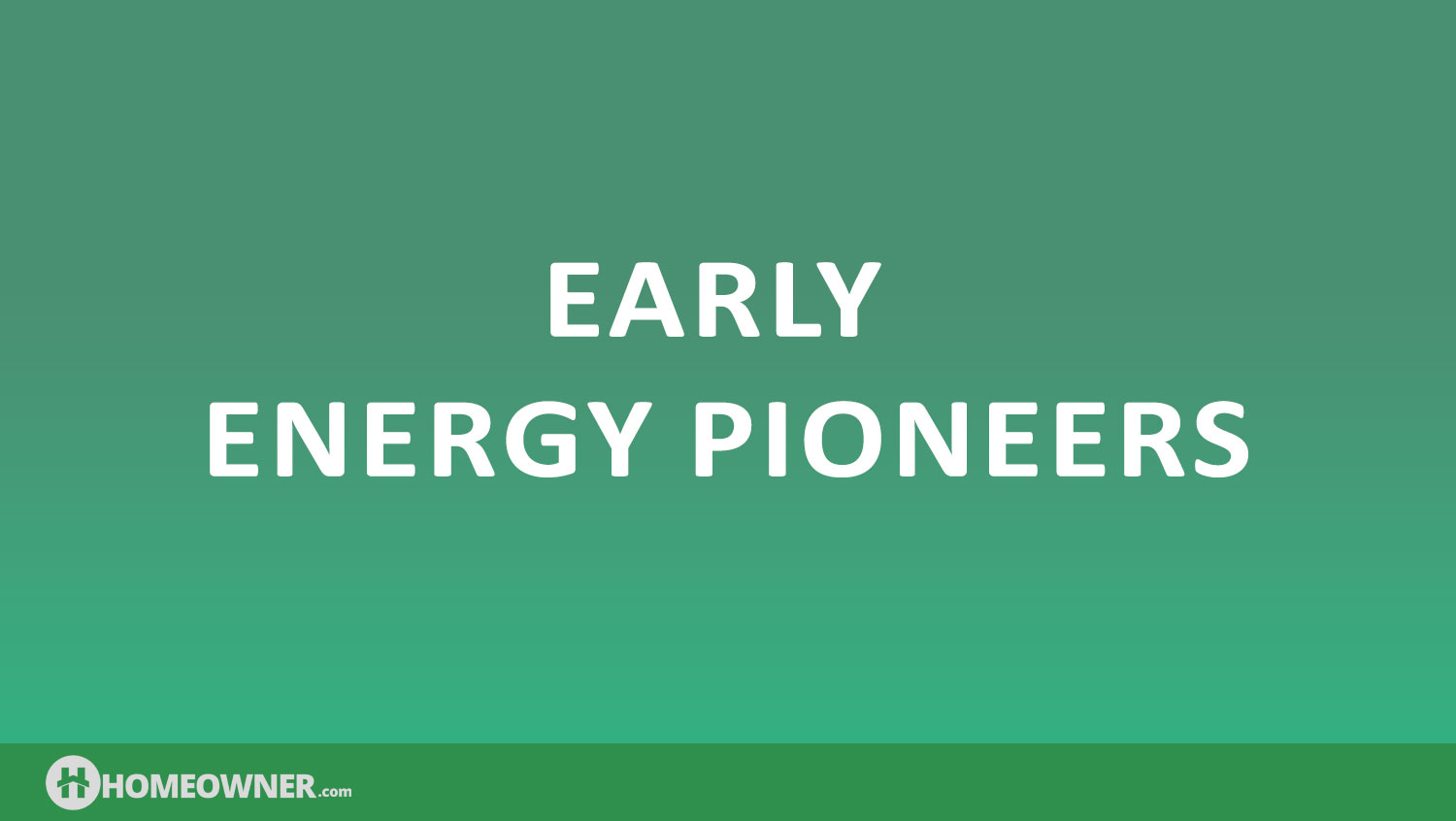 EARLY
ENERGY PIONEERS

HOMEOWNER.com